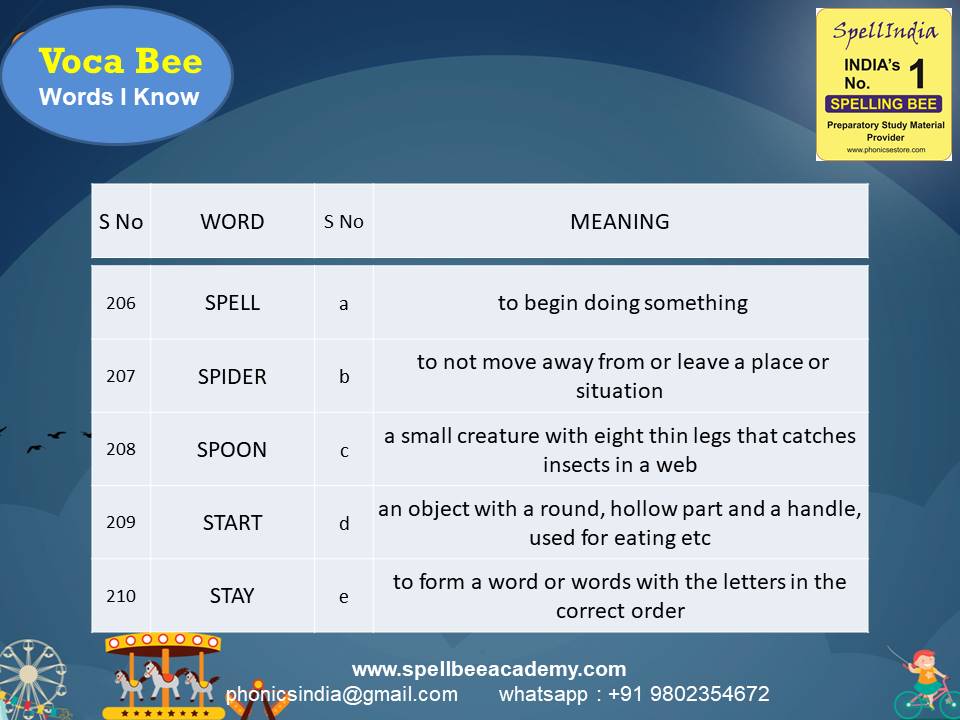 Voca Bee
Words I Know

SpellIndia
INDIA's No. 1
SPELLING BEE
Preparatory Study Material Provider
www.phonicsestore.com

| S No | WORD | S No | MEANING |
|---|---|---|---|
| 206 | SPELL | a | to begin doing something |
| 207 | SPIDER | b | to not move away from or leave a place or situation |
| 208 | SPOON | c | a small creature with eight thin legs that catches insects in a web |
| 209 | START | d | an object with a round, hollow part and a handle, used for eating etc |
| 210 | STAY | e | to form a word or words with the letters in the correct order |

www.spellbeeacademy.com
phonicsindia@gmail.com whatsapp : +91 9802354672